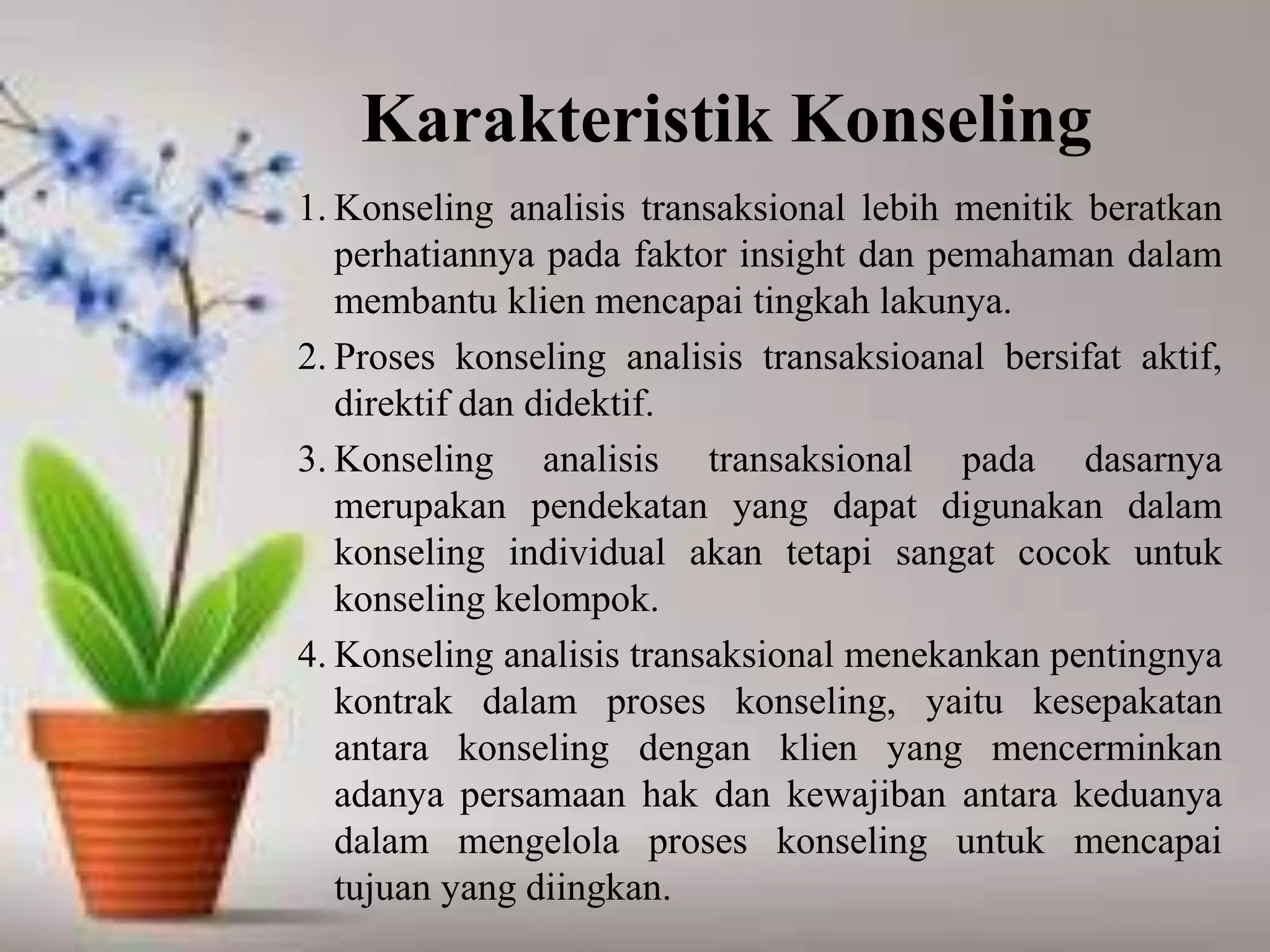 Karakteristik Konseling

1. Konseling analisis transaksional lebih menitik beratkan perhatiannya pada faktor insight dan pemahaman dalam membantu klien mencapai tingkah lakunya.

2. Proses konseling analisis transaksioanal bersifat aktif, direktif dan didektif.

3. Konseling analisis transaksional pada dasarnya merupakan pendekatan yang dapat digunakan dalam konseling individual akan tetapi sangat cocok untuk konseling kelompok.

4. Konseling analisis transaksional menekankan pentingnya kontrak dalam proses konseling, yaitu kesepakatan antara konseling dengan klien yang mencerminkan adanya persamaan hak dan kewajiban antara keduanya dalam mengelola proses konseling untuk mencapai tujuan yang diingkan.